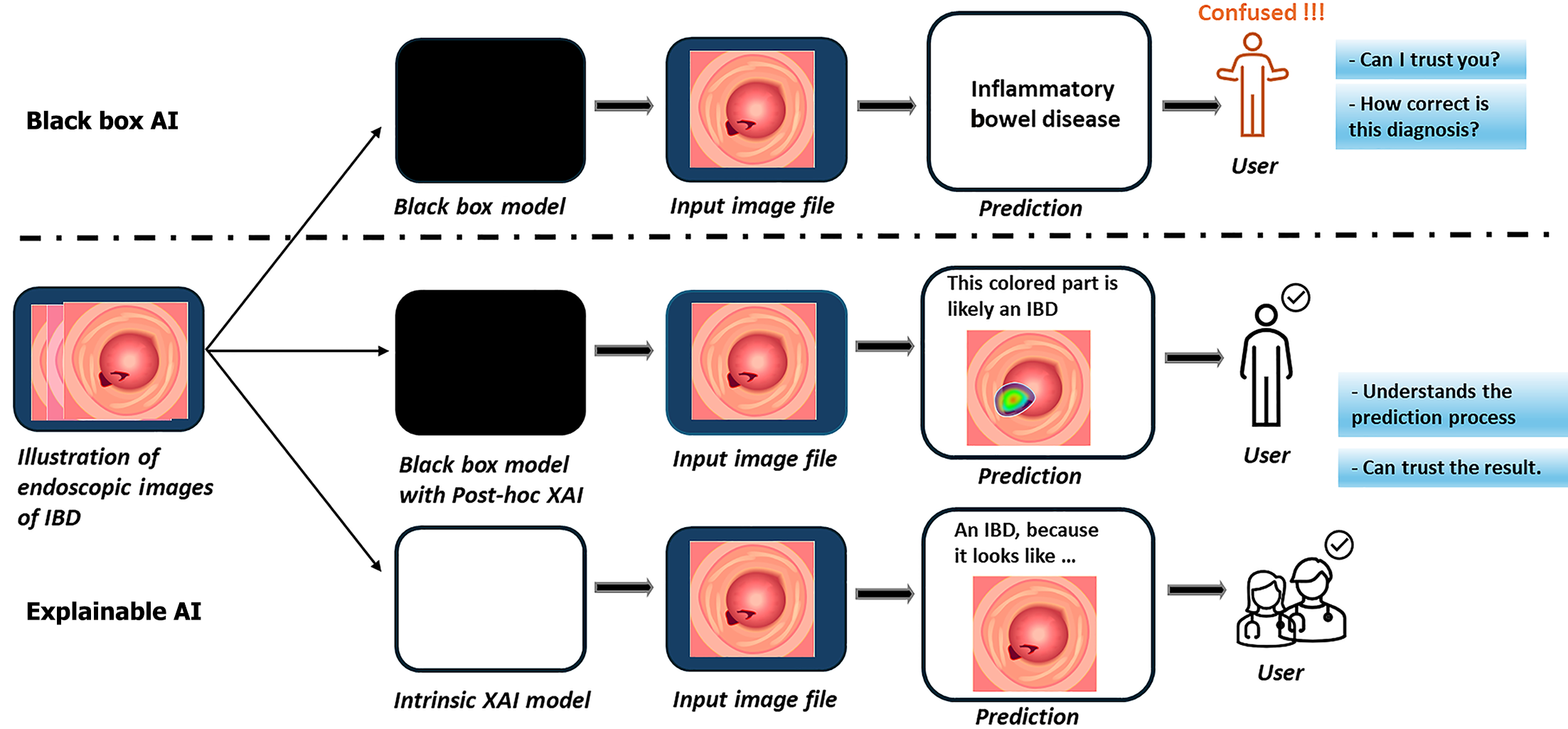 Black box AI

Black box model

Input image file

Inflammatory bowel disease

Prediction

Confused !!!

User

- Can I trust you?

- How correct is this diagnosis?

Illustration of endoscopic images of IBD

Black box model with Post-hoc XAI

Input image file

This colored part is likely an IBD

Prediction

User

- Understands the prediction process

- Can trust the result.

Explainable AI

Intrinsic XAI model

Input image file

An IBD, because it looks like ...

Prediction

User